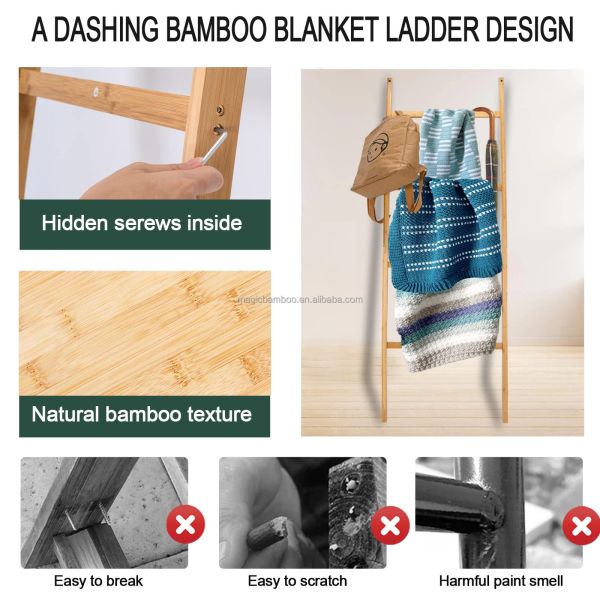 A DASHING BAMBOO BLANKET LADDER DESIGN

Hidden serews inside

Natural bamboo texture

magicbamboo.en.alibaba.com

Easy to break

Easy to scratch

Harmful paint smell